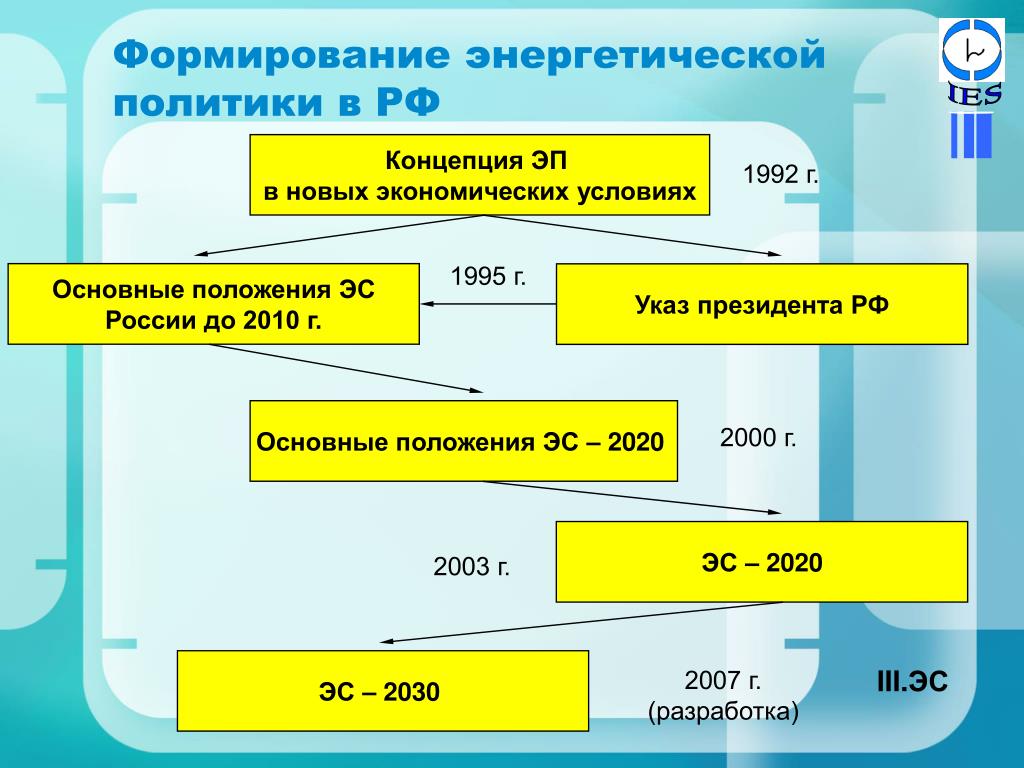 Формирование энергетической политики в РФ

IES

Концепция ЭП
в новых экономических условиях

1992 г.

Основные положения ЭС России до 2010 г.

1995 г.

Указ президента РФ

Основные положения ЭС – 2020

2000 г.

2003 г.

ЭС – 2020

ЭС – 2030

2007 г.
(разработка)

III.ЭС